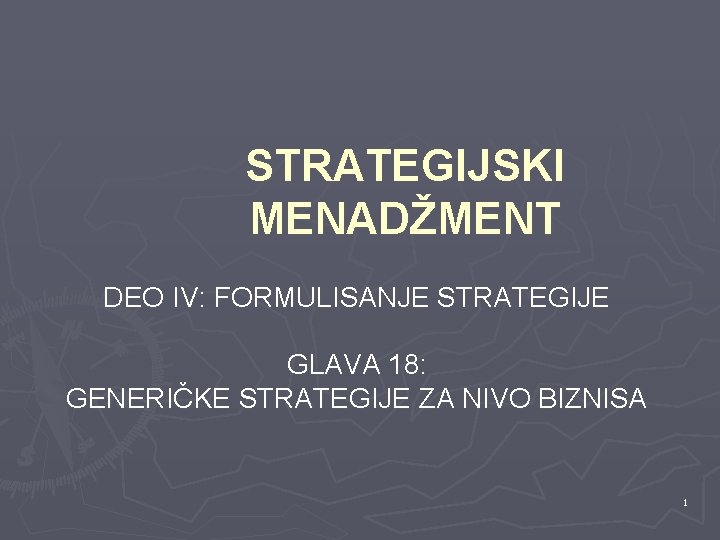 STRATEGIJSKI MENADŽMENT

DEO IV: FORMULISANJE STRATEGIJE

GLAVA 18:
GENERIČKE STRATEGIJE ZA NIVO BIZNISA

1